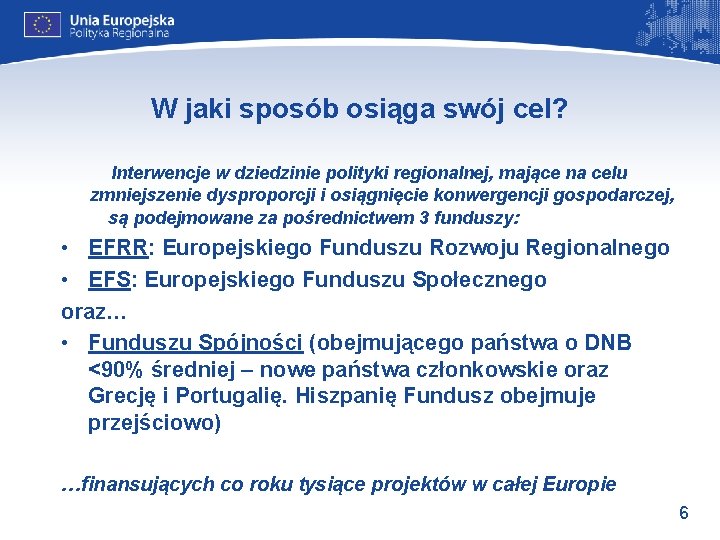 Unia Europejska
Polityka Regionalna

W jaki sposób osiąga swój cel?

Interwencje w dziedzinie polityki regionalnej, mające na celu zmniejszenie dysproporcji i osiągnięcie konwergencji gospodarczej, są podejmowane za pośrednictwem 3 funduszy:

• EFRR: Europejskiego Funduszu Rozwoju Regionalnego
• EFS: Europejskiego Funduszu Społecznego
oraz…
• Funduszu Spójności (obejmującego państwa o DNB <90% średniej – nowe państwa członkowskie oraz Grecję i Portugalię. Hiszpanię Fundusz obejmuje przejściowo)

…finansujących co roku tysiące projektów w całej Europie

6